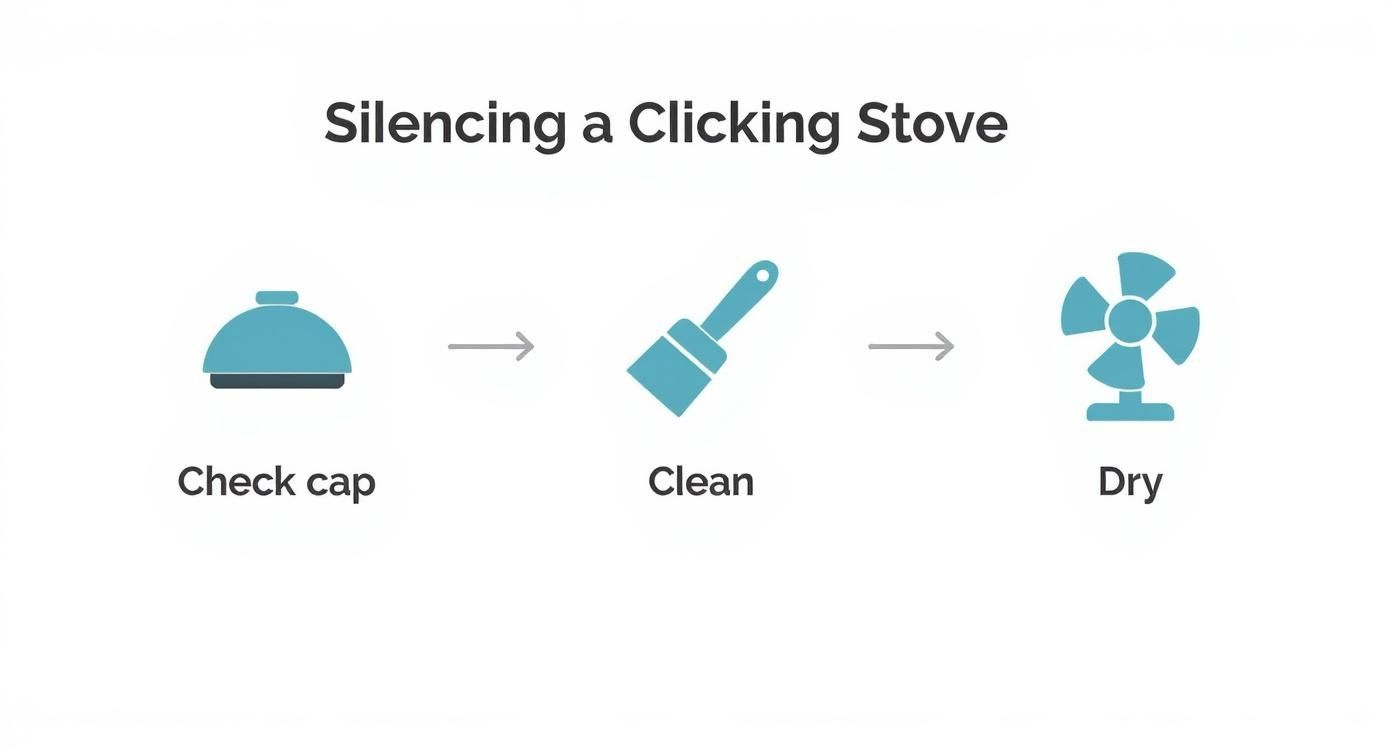 Silencing a Clicking Stove

Check cap

Clean

Dry